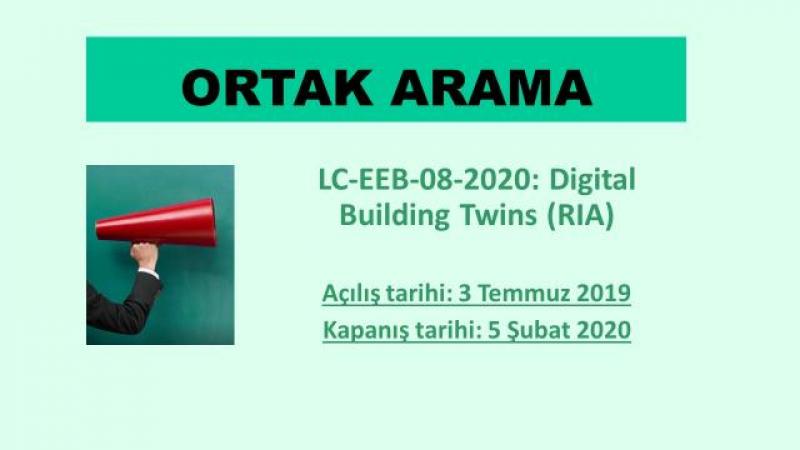 ORTAK ARAMA

LC-EEB-08-2020: Digital Building Twins (RIA)

Açılış tarihi: 3 Temmuz 2019

Kapanış tarihi: 5 Şubat 2020